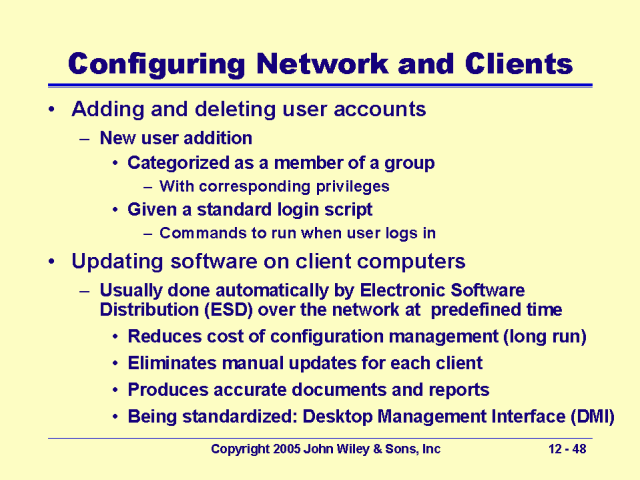 Configuring Network and Clients

• Adding and deleting user accounts
  – New user addition
    • Categorized as a member of a group
      – With corresponding privileges
    • Given a standard login script
      – Commands to run when user logs in
• Updating software on client computers
  – Usually done automatically by Electronic Software Distribution (ESD) over the network at predefined time
    • Reduces cost of configuration management (long run)
    • Eliminates manual updates for each client
    • Produces accurate documents and reports
    • Being standardized: Desktop Management Interface (DMI)

Copyright 2005 John Wiley & Sons, Inc 12 - 48